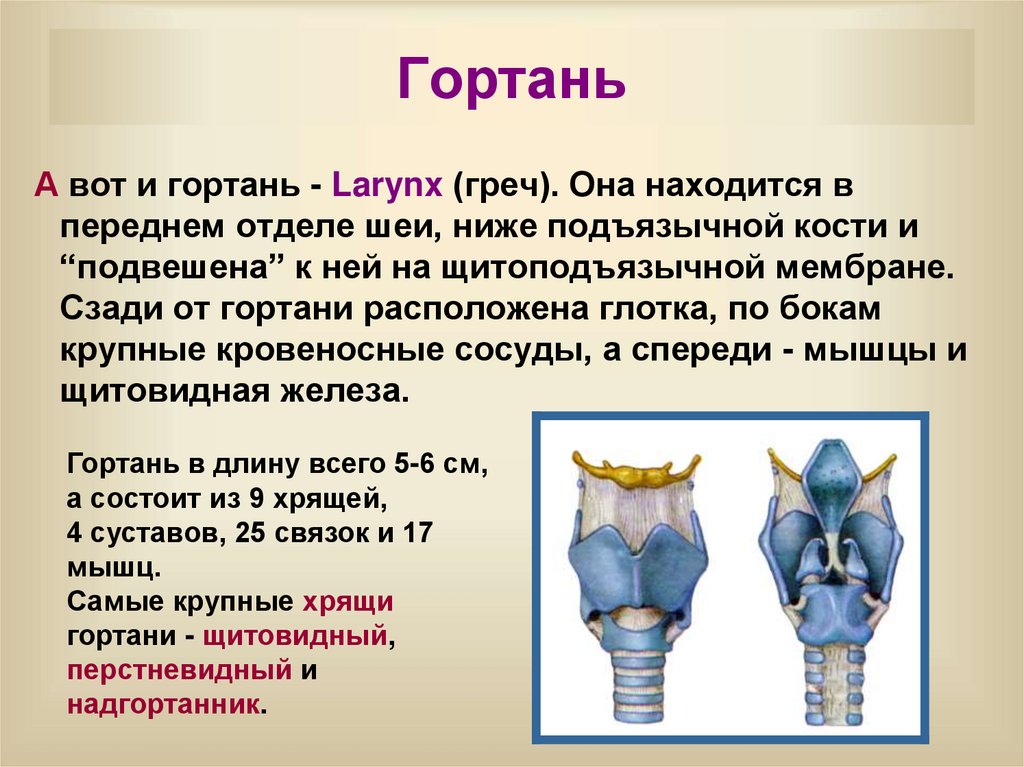 Гортань

А вот и гортань - Larynx (греч). Она находится в переднем отделе шеи, ниже подъязычной кости и “подвешена” к ней на щитоподъязычной мембране. Сзади от гортани расположена глотка, по бокам крупные кровеносные сосуды, а спереди - мышцы и щитовидная железа.

Гортань в длину всего 5-6 см, а состоит из 9 хрящей, 4 суставов, 25 связок и 17 мышц.
Самые крупные хрящи гортани - щитовидный, перстневидный и надгортанник.